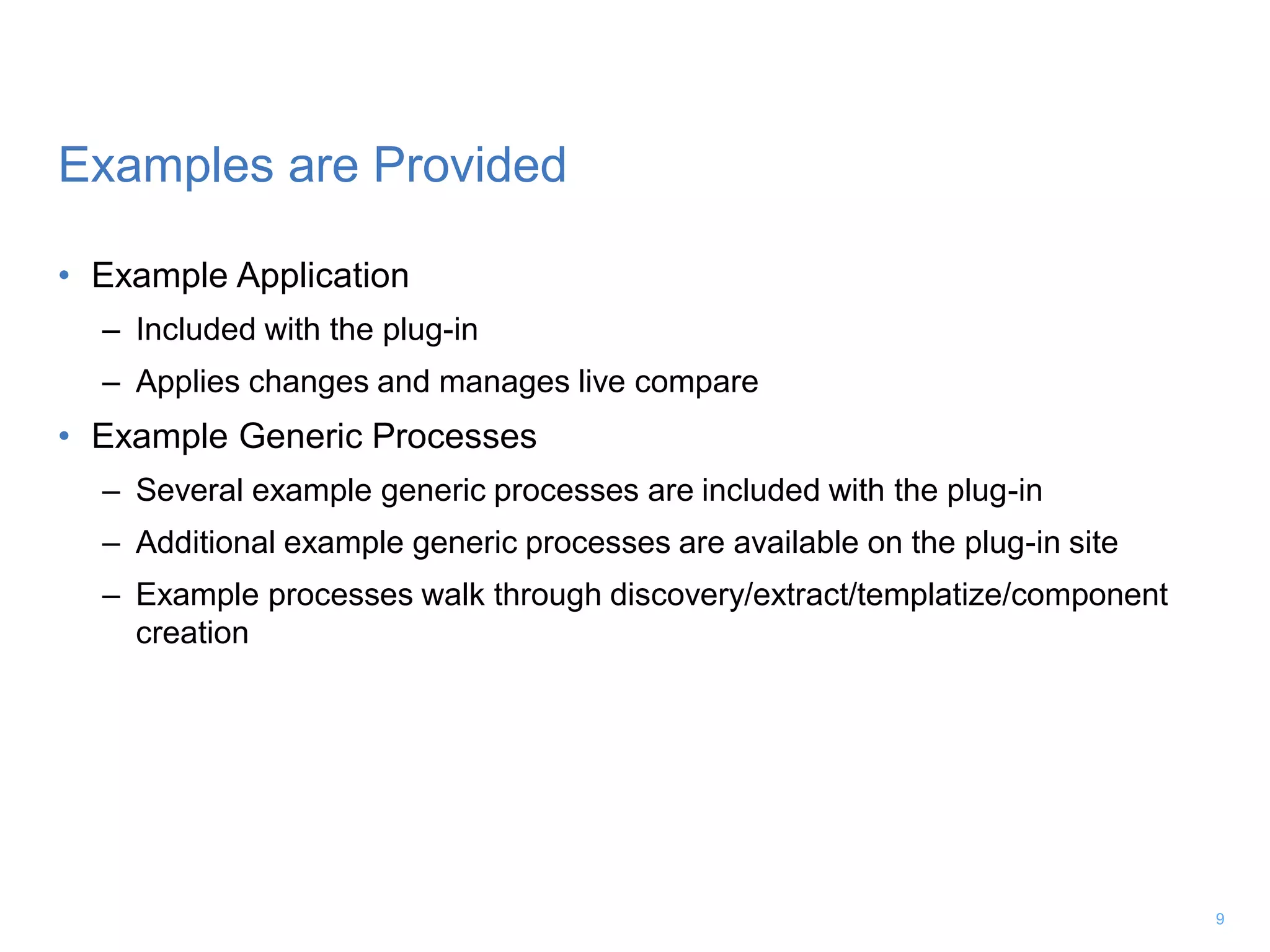 Examples are Provided

• Example Application
– Included with the plug-in
– Applies changes and manages live compare
• Example Generic Processes
– Several example generic processes are included with the plug-in
– Additional example generic processes are available on the plug-in site
– Example processes walk through discovery/extract/templatize/component creation

9